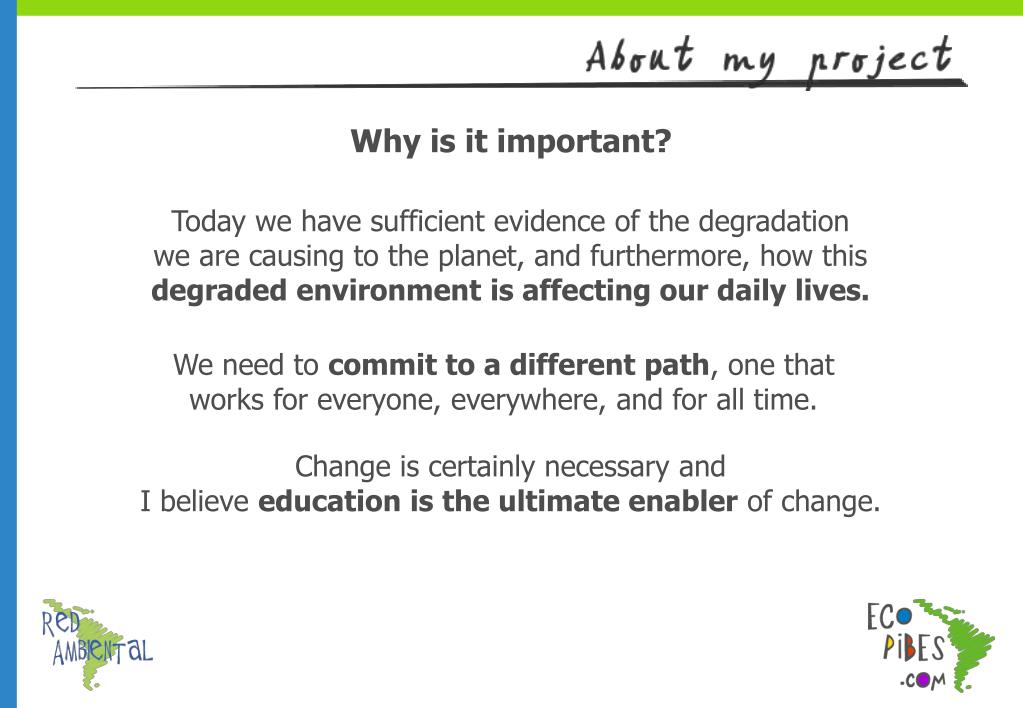 About my project

Why is it important?

Today we have sufficient evidence of the degradation we are causing to the planet, and furthermore, how this degraded environment is affecting our daily lives.

We need to commit to a different path, one that works for everyone, everywhere, and for all time.

Change is certainly necessary and I believe education is the ultimate enabler of change.

RED AMBIENTAL

ECO PIBES .COM